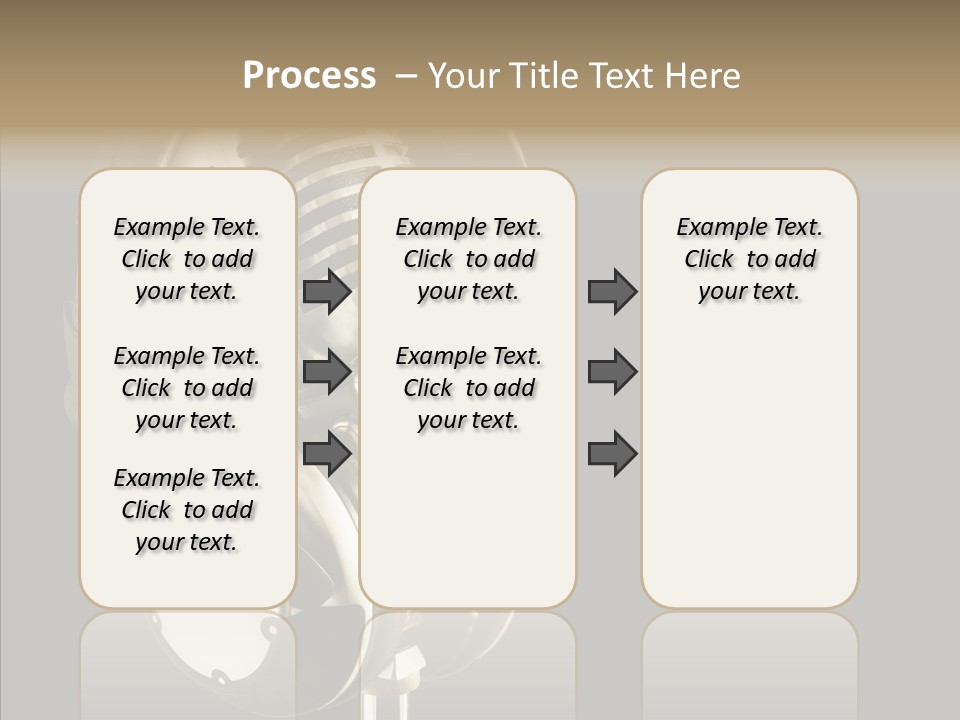 Process – Your Title Text Here

Example Text. Click to add your text.

Example Text. Click to add your text.

Example Text. Click to add your text.

Example Text. Click to add your text.

Example Text. Click to add your text.

Example Text. Click to add your text.